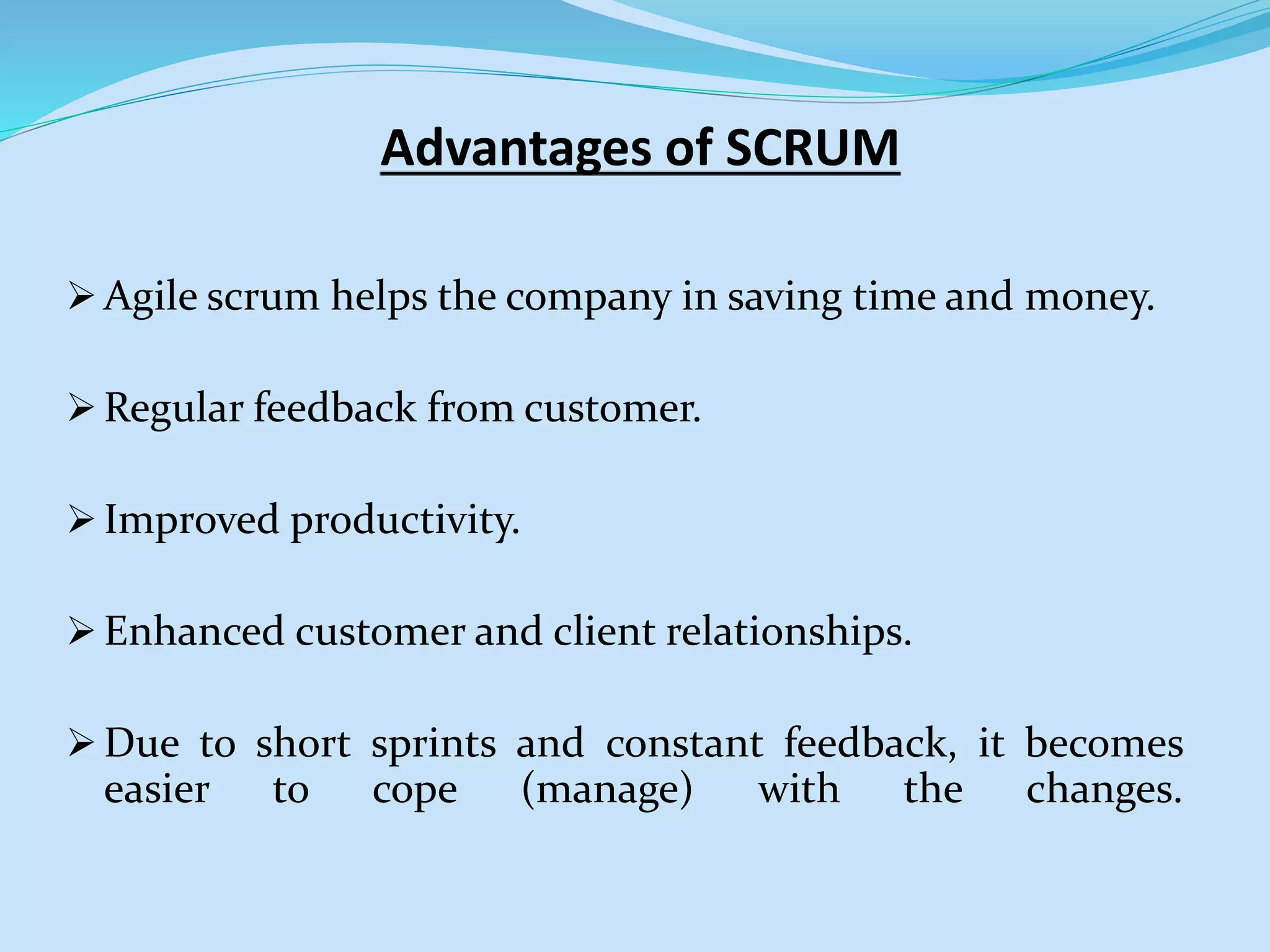 Advantages of SCRUM

➢ Agile scrum helps the company in saving time and money.

➢ Regular feedback from customer.

➢ Improved productivity.

➢ Enhanced customer and client relationships.

➢ Due to short sprints and constant feedback, it becomes easier to cope (manage) with the changes.